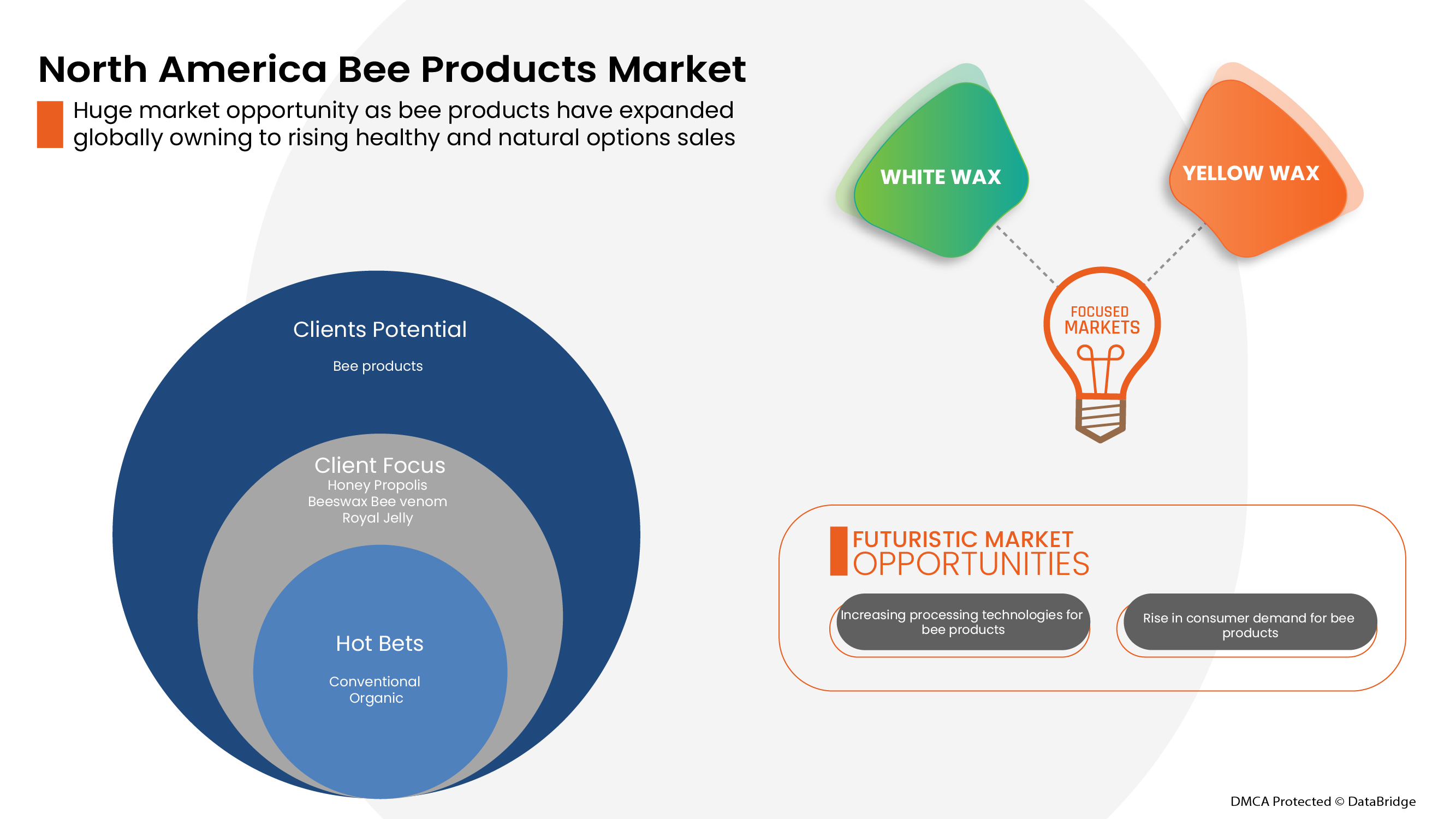 North America Bee Products Market

Huge market opportunity as bee products have expanded globally owning to rising healthy and natural options sales

Clients Potential

Bee products

Client Focus
Honey Propolis
Beeswax Bee venom
Royal Jelly

Hot Bets

Conventional
Organic

WHITE WAX

YELLOW WAX

FOCUSED MARKETS

FUTURISTIC MARKET OPPORTUNITIES

Increasing processing technologies for bee products

Rise in consumer demand for bee products

DMCA Protected © DataBridge